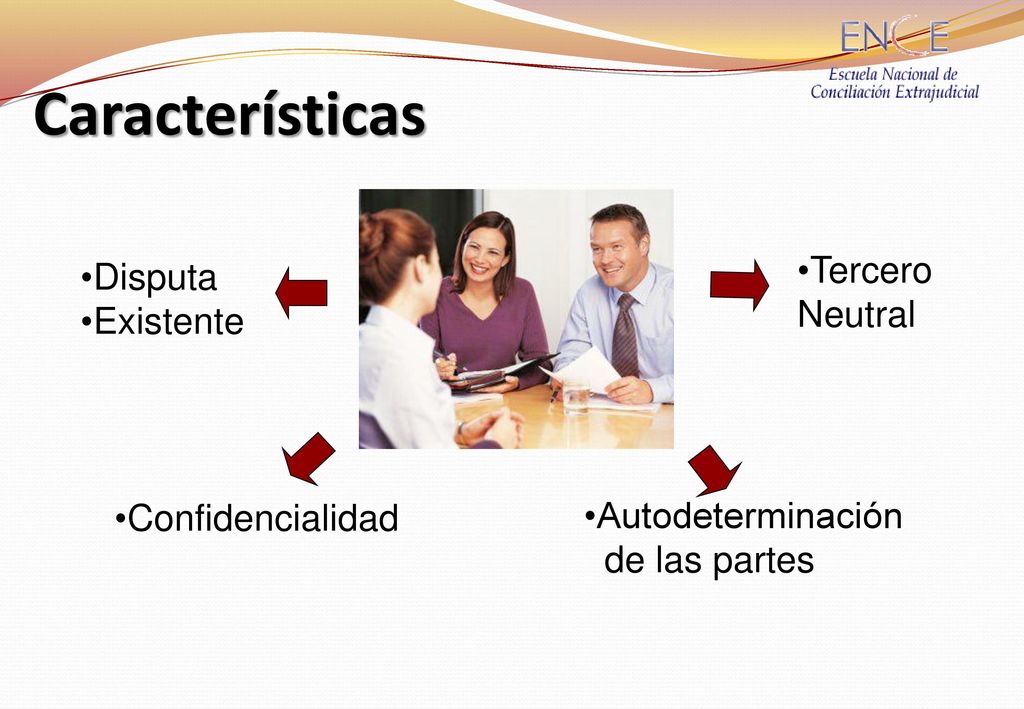 ENCE
Escuela Nacional de Conciliación Extrajudicial

Características

•Disputa
•Existente

•Tercero Neutral

•Confidencialidad

•Autodeterminación de las partes